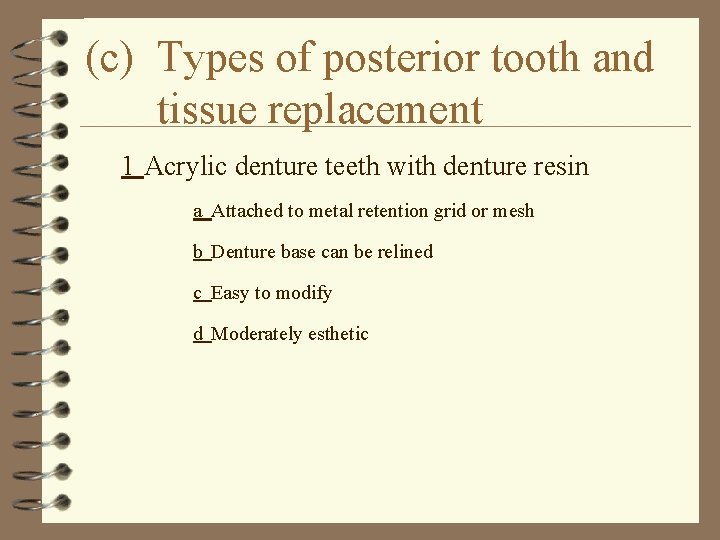 (c) Types of posterior tooth and tissue replacement

1 Acrylic denture teeth with denture resin

a Attached to metal retention grid or mesh

b Denture base can be relined

c Easy to modify

d Moderately esthetic